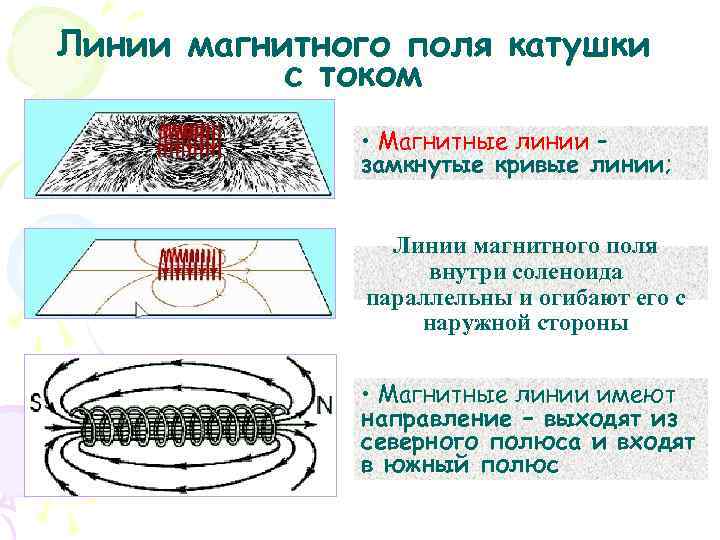 Линии магнитного поля катушки с током

• Магнитные линии – замкнутые кривые линии;

Линии магнитного поля внутри соленоида параллельны и огибают его с наружной стороны

S

N

• Магнитные линии имеют направление – выходят из северного полюса и входят в южный полюс